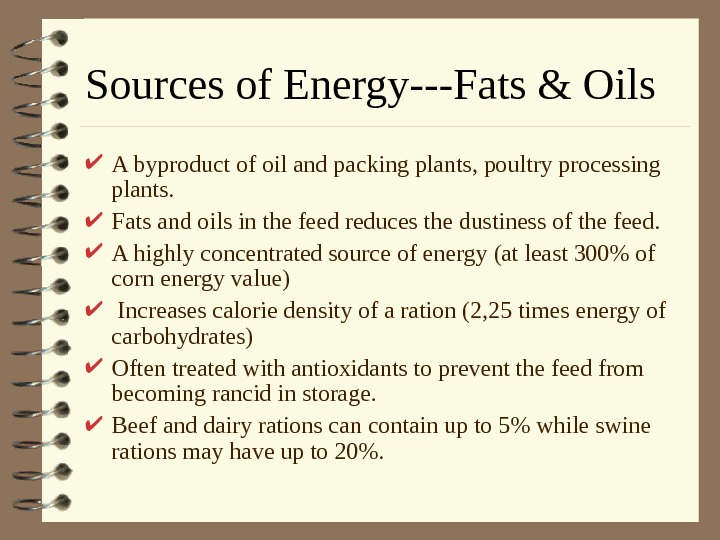 Sources of Energy---Fats & Oils

✔ A byproduct of oil and packing plants, poultry processing plants.

✔ Fats and oils in the feed reduces the dustiness of the feed.

✔ A highly concentrated source of energy (at least 300% of corn energy value)

✔ Increases calorie density of a ration (2,25 times energy of carbohydrates)

✔ Often treated with antioxidants to prevent the feed from becoming rancid in storage.

✔ Beef and dairy rations can contain up to 5% while swine rations may have up to 20%.